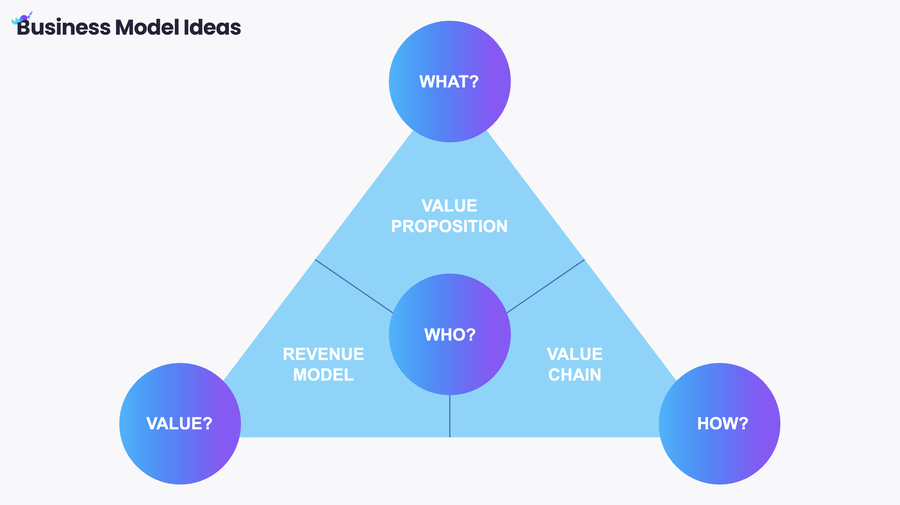 Business Model Ideas

WHAT?

VALUE PROPOSITION

WHO?

REVENUE MODEL

VALUE CHAIN

VALUE?

HOW?